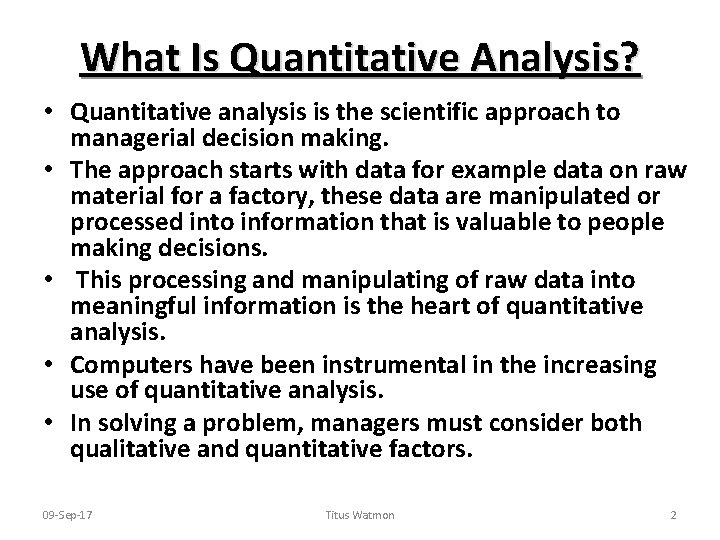 What Is Quantitative Analysis?

• Quantitative analysis is the scientific approach to managerial decision making.

• The approach starts with data for example data on raw material for a factory, these data are manipulated or processed into information that is valuable to people making decisions.

• This processing and manipulating of raw data into meaningful information is the heart of quantitative analysis.

• Computers have been instrumental in the increasing use of quantitative analysis.

• In solving a problem, managers must consider both qualitative and quantitative factors.

09-Sep-17

Titus Watmon

2